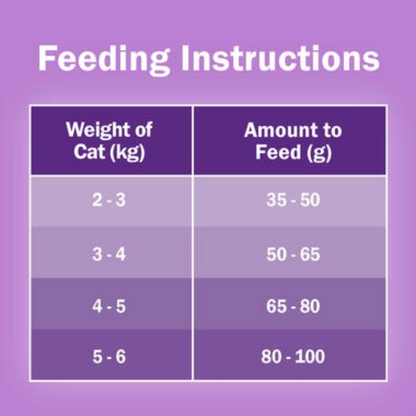 Feeding Instructions

| Weight of Cat (kg) | Amount to Feed (g) |
|---|---|
| 2 - 3 | 35 - 50 |
| 3 - 4 | 50 - 65 |
| 4 - 5 | 65 - 80 |
| 5 - 6 | 80 - 100 |